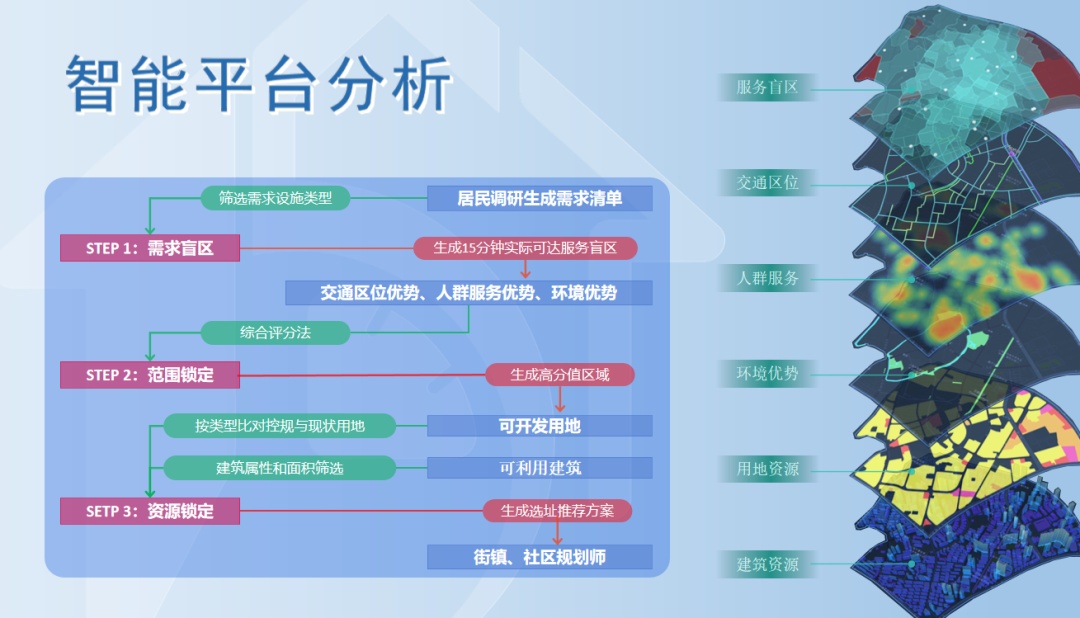 智能平台分析

筛选需求设施类型

居民调研生成需求清单

STEP 1：需求盲区

生成15分钟实际可达服务盲区

交通区位优势、人群服务优势、环境优势

综合评分法

STEP 2：范围锁定

生成高分值区域

按类型比对控规与现状用地

可开发用地

建筑属性和面积筛选

可利用建筑

SETP 3：资源锁定

生成选址推荐方案

街镇、社区规划师

服务盲区

交通区位

人群服务

环境优势

用地资源

建筑资源